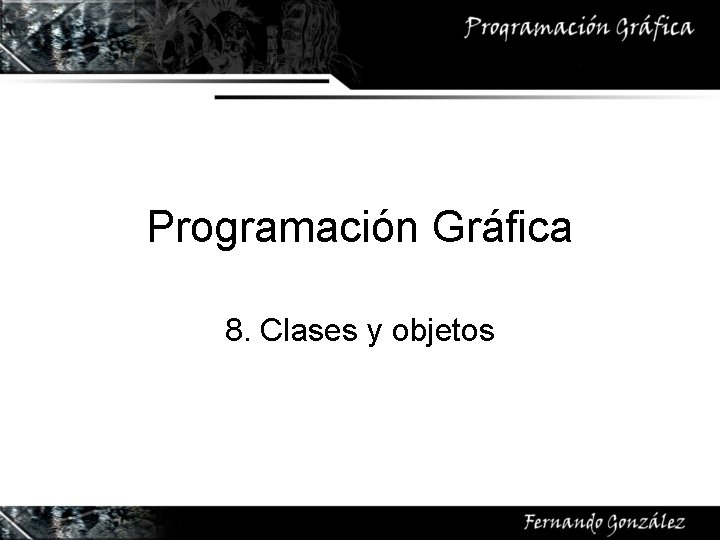 Programación Gráfica

Programación Gráfica

8. Clases y objetos

Fernando González